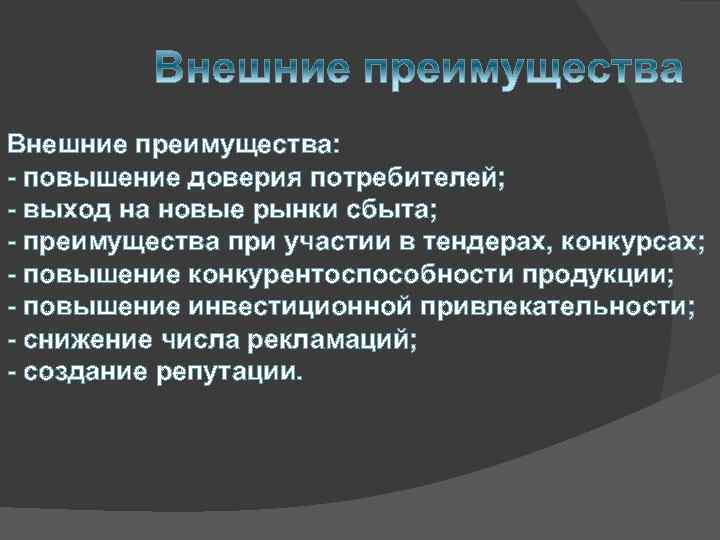 Внешние преимущества

Внешние преимущества:
- повышение доверия потребителей;
- выход на новые рынки сбыта;
- преимущества при участии в тендерах, конкурсах;
- повышение конкурентоспособности продукции;
- повышение инвестиционной привлекательности;
- снижение числа рекламаций;
- создание репутации.